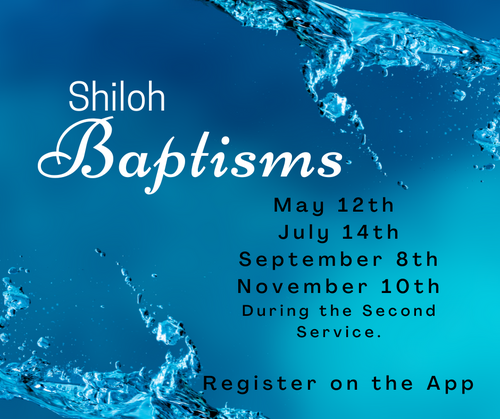 Shiloh
Baptisms

May 12th
July 14th
September 8th
November 10th
During the Second Service.

Register on the App